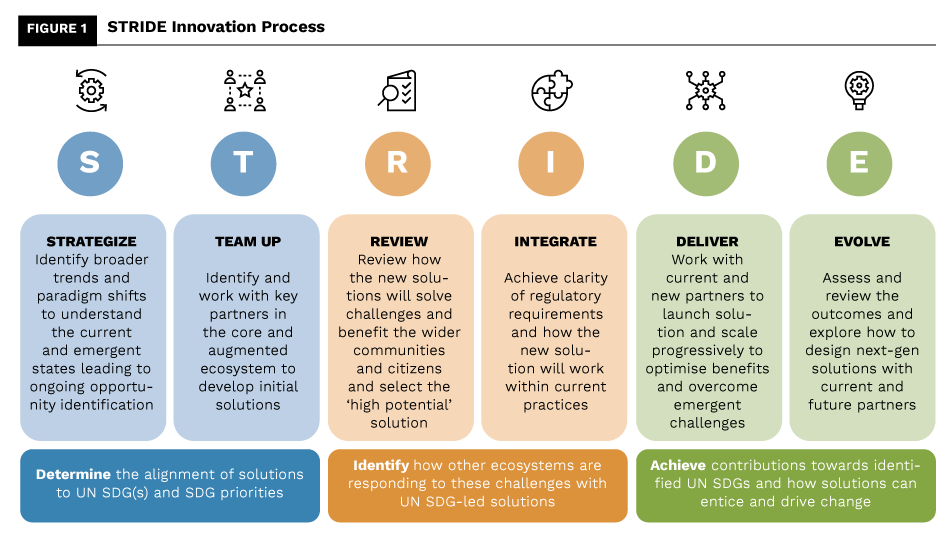 FIGURE 1 STRIDE Innovation Process

S

T

R

I

D

E

STRATEGIZE
Identify broader trends and paradigm shifts to understand the current and emergent states leading to ongoing opportunity identification

TEAM UP
Identify and work with key partners in the core and augmented ecosystem to develop initial solutions

REVIEW
Review how the new solutions will solve challenges and benefit the wider communities and citizens and select the 'high potential' solution

INTEGRATE
Achieve clarity of regulatory requirements and how the new solution will work within current practices

DELIVER
Work with current and new partners to launch solution and scale progressively to optimise benefits and overcome emergent challenges

EVOLVE
Assess and review the outcomes and explore how to design next-gen solutions with current and future partners

Determine the alignment of solutions to UN SDG(s) and SDG priorities

Identify how other ecosystems are responding to these challenges with UN SDG-led solutions

Achieve contributions towards identified UN SDGs and how solutions can entice and drive change